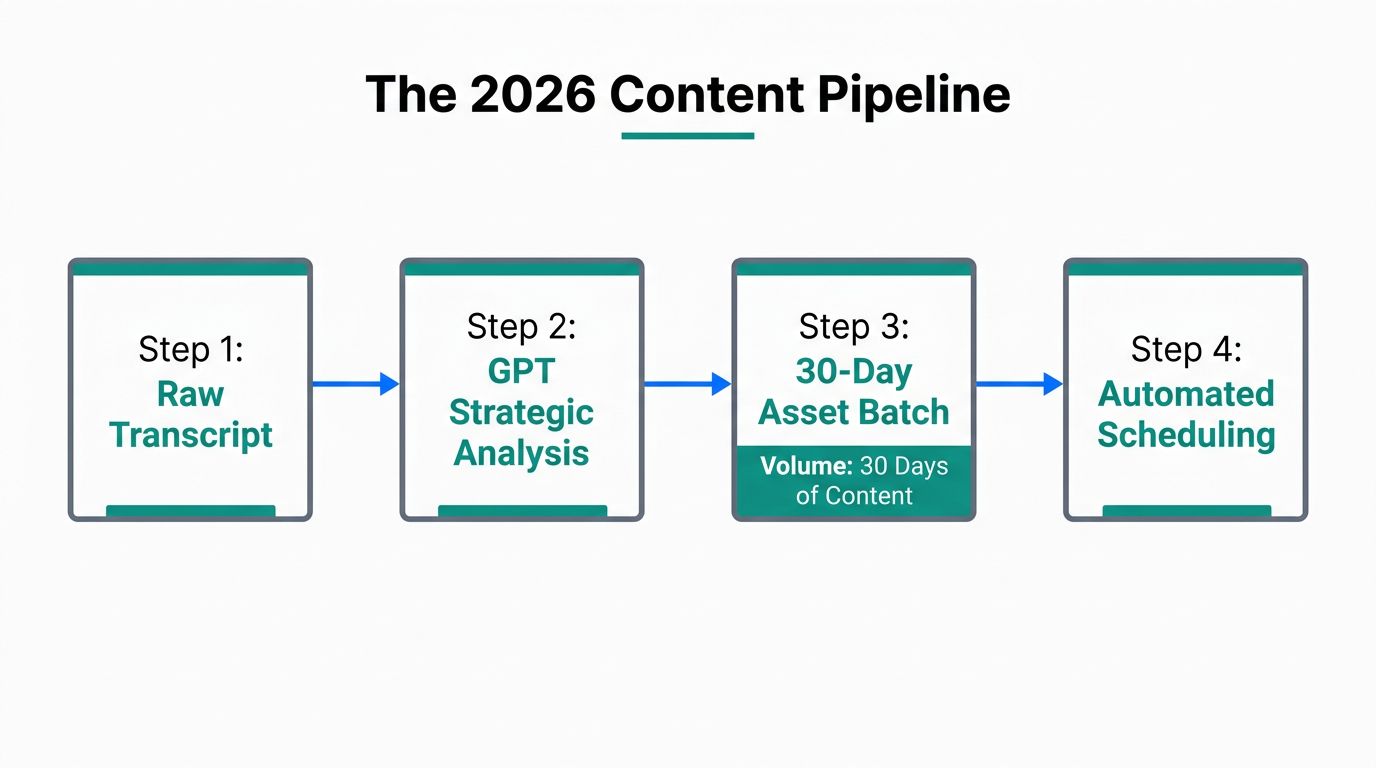 The 2026 Content Pipeline

Step 1:
Raw Transcript

Step 2:
GPT Strategic Analysis

Step 3:
30-Day Asset Batch

Volume: 30 Days of Content

Step 4:
Automated Scheduling